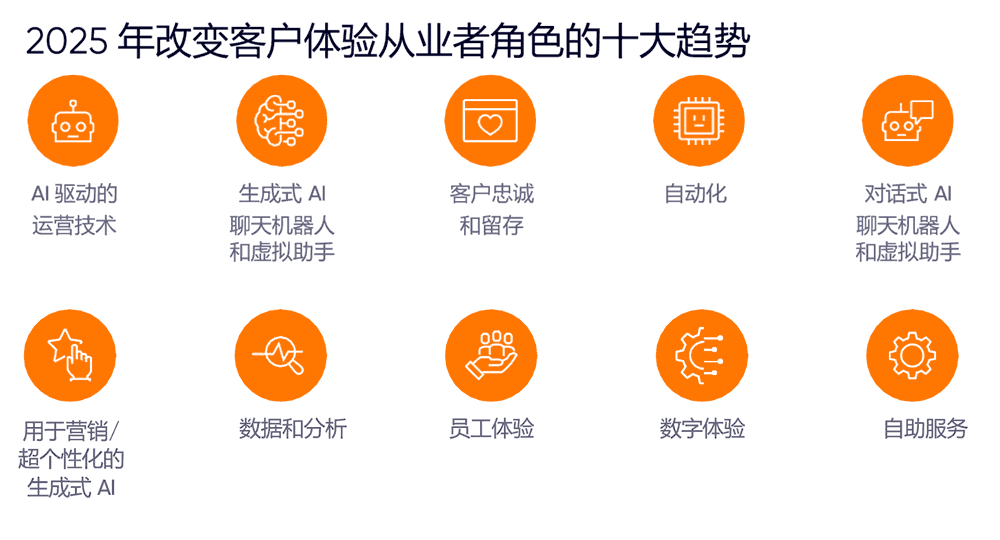 2025 年改变客户体验从业者角色的十大趋势

AI 驱动的运营技术

生成式 AI 聊天机器人和虚拟助手

客户忠诚和留存

自动化

对话式 AI 聊天机器人和虚拟助手

用于营销/超个性化的生成式 AI

数据和分析

员工体验

数字体验

自助服务